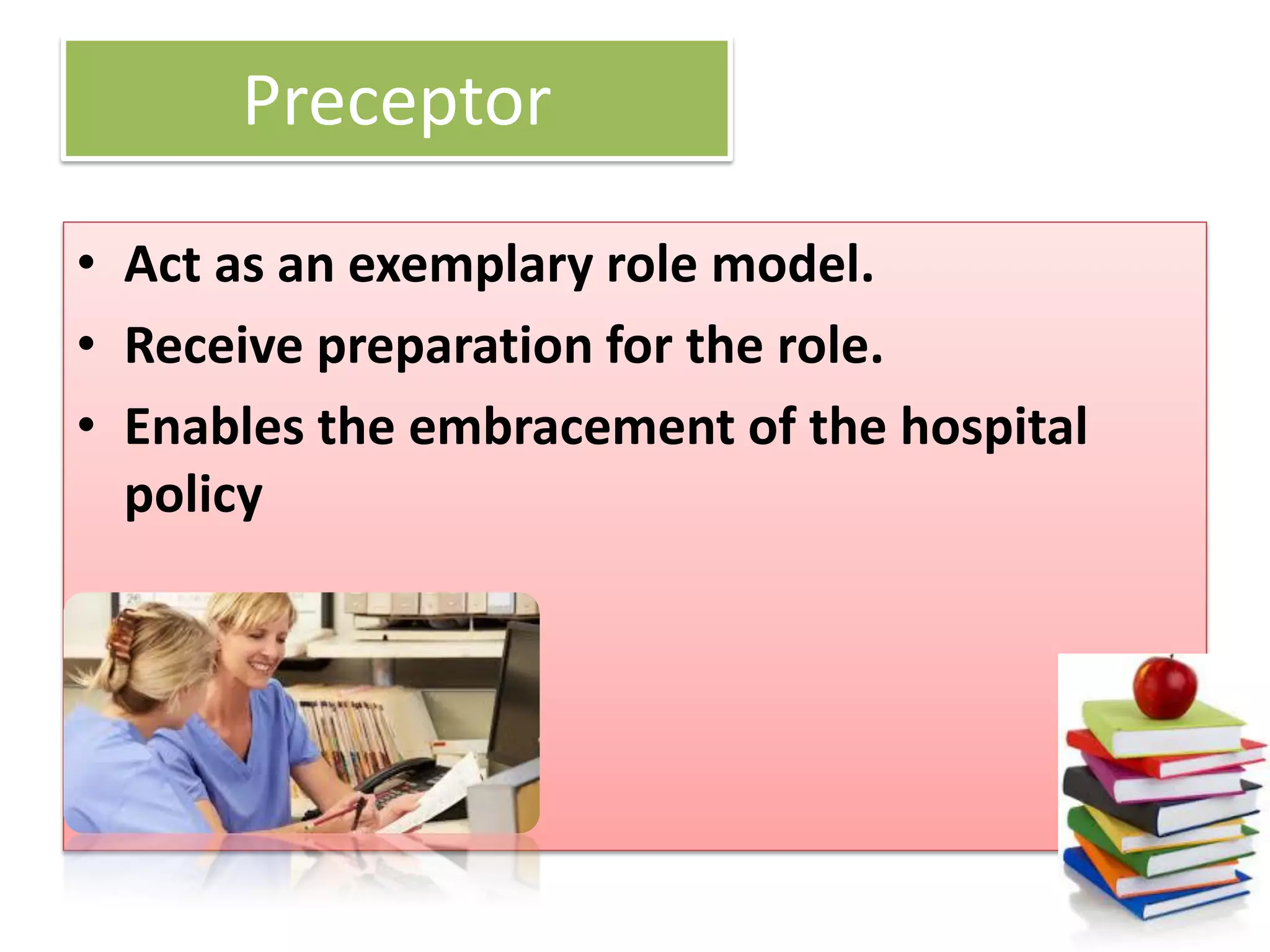 Preceptor

• Act as an exemplary role model.
• Receive preparation for the role.
• Enables the embracement of the hospital policy